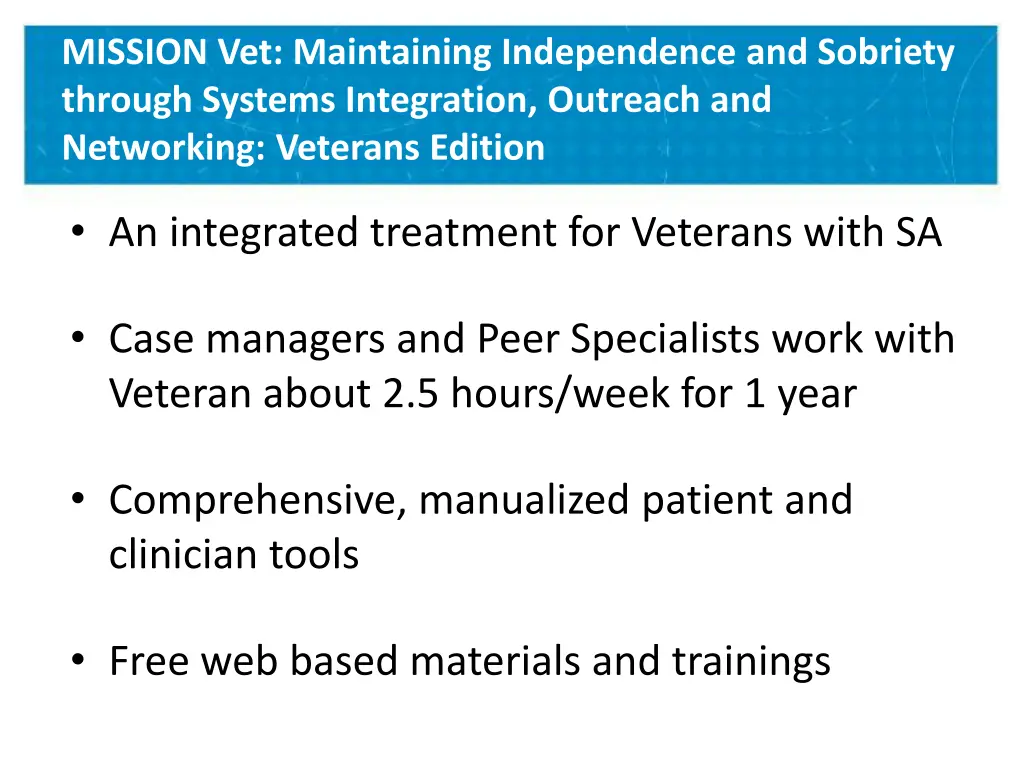 MISSION Vet: Maintaining Independence and Sobriety through Systems Integration, Outreach and Networking: Veterans Edition

• An integrated treatment for Veterans with SA

• Case managers and Peer Specialists work with Veteran about 2.5 hours/week for 1 year

• Comprehensive, manualized patient and clinician tools

• Free web based materials and trainings